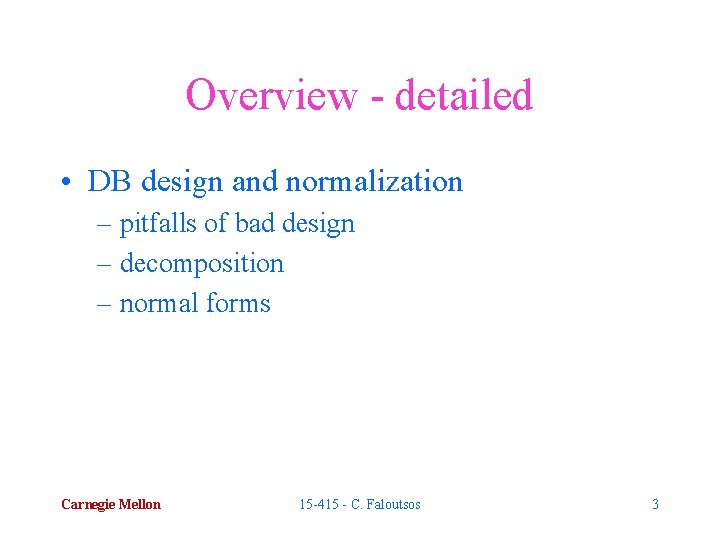 Overview - detailed

• DB design and normalization
– pitfalls of bad design
– decomposition
– normal forms

Carnegie Mellon

15-415 - C. Faloutsos

3